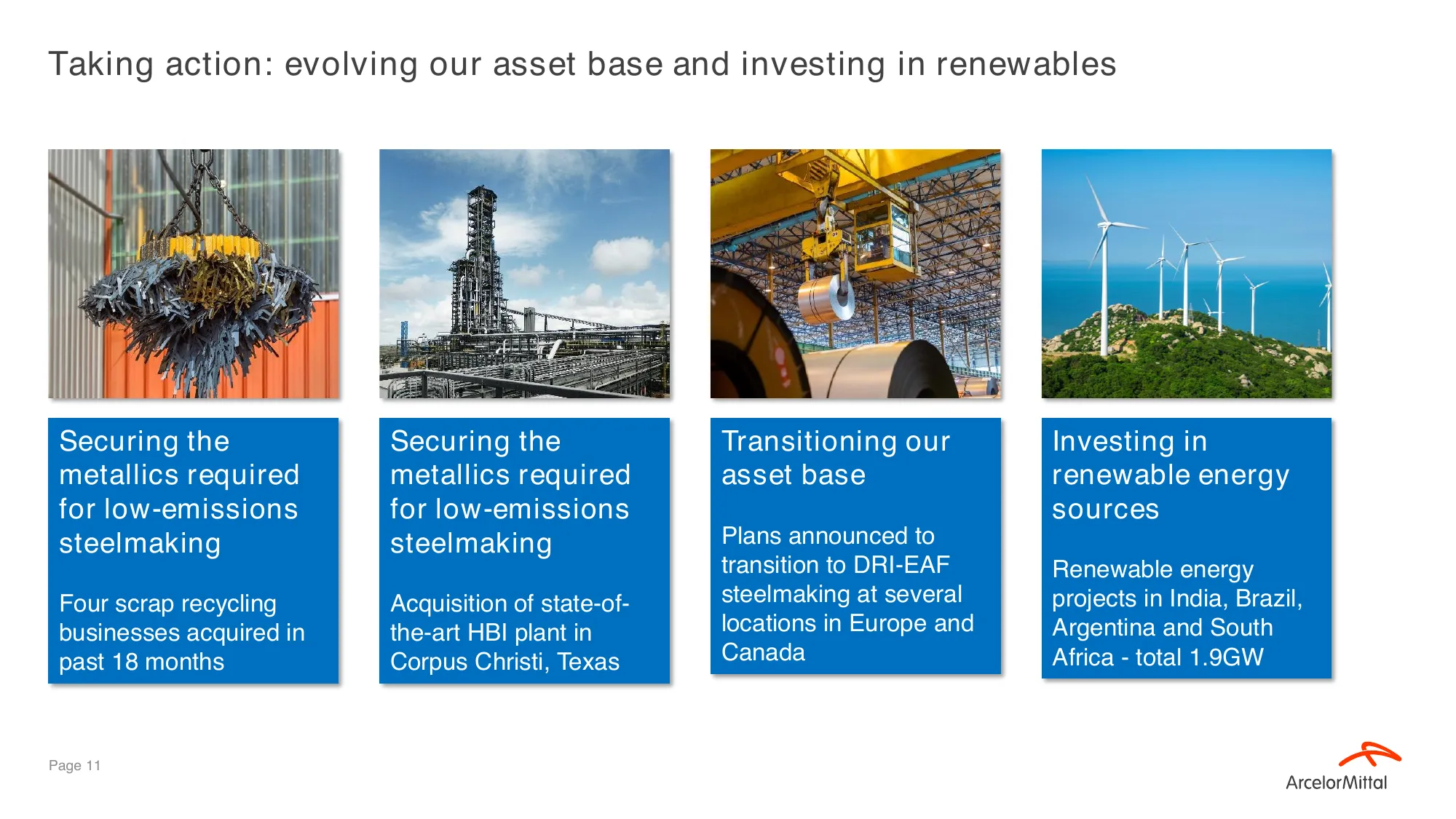 Taking action: evolving our asset base and investing in renewables

Securing the metallics required for low-emissions steelmaking

Four scrap recycling businesses acquired in past 18 months

Securing the metallics required for low-emissions steelmaking

Acquisition of state-of-the-art HBI plant in Corpus Christi, Texas

Transitioning our asset base

Plans announced to transition to DRI-EAF steelmaking at several locations in Europe and Canada

Investing in renewable energy sources

Renewable energy projects in India, Brazil, Argentina and South Africa - total 1.9GW

Page 11

ArcelorMittal